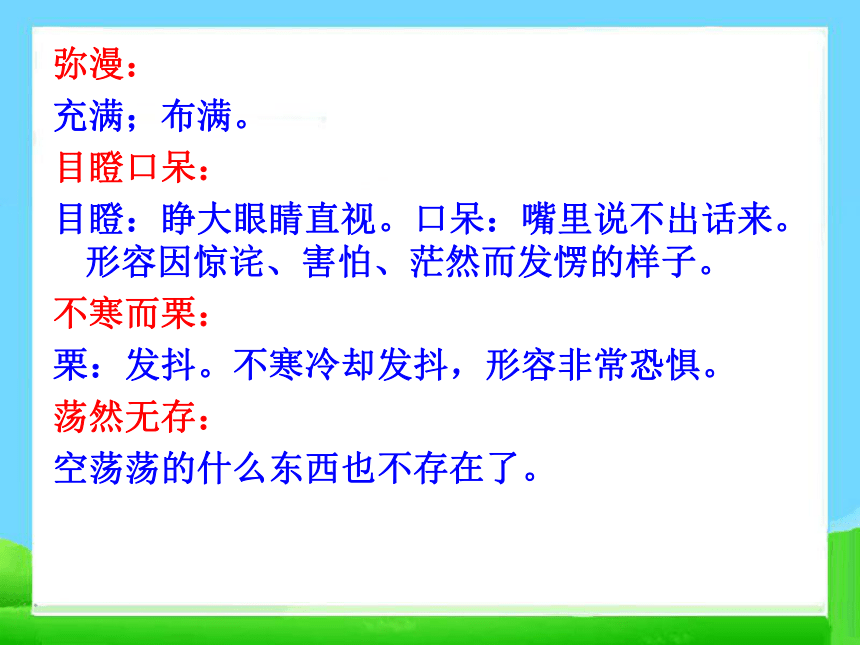 弥漫：

充满；布满。

目瞪口呆：

目瞪：睁大眼睛直视。口呆：嘴里说不出话来。形容因惊诧、害怕、茫然而发愣的样子。

不寒而栗：

栗：发抖。不寒冷却发抖，形容非常恐惧。

荡然无存：

空荡荡的什么东西也不存在了。